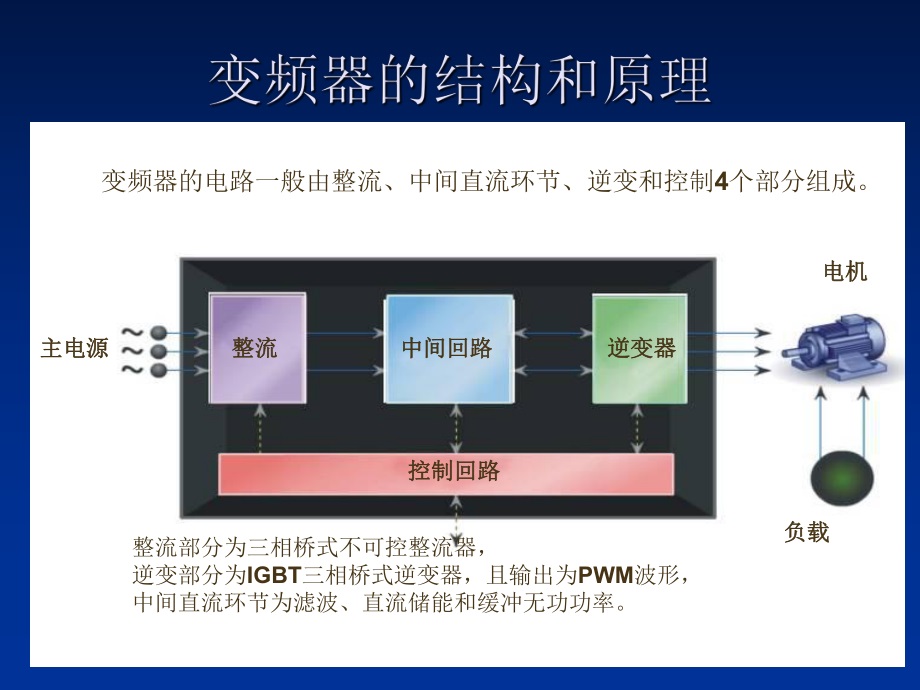 变频器的结构和原理

变频器的电路一般由整流、中间直流环节、逆变和控制4个部分组成。

电机

主电源

整流

中间回路

逆变器

控制回路

负载

整流部分为三相桥式不可控整流器，
逆变部分为IGBT三相桥式逆变器，且输出为PWM波形，
中间直流环节为滤波、直流储能和缓冲无功功率。